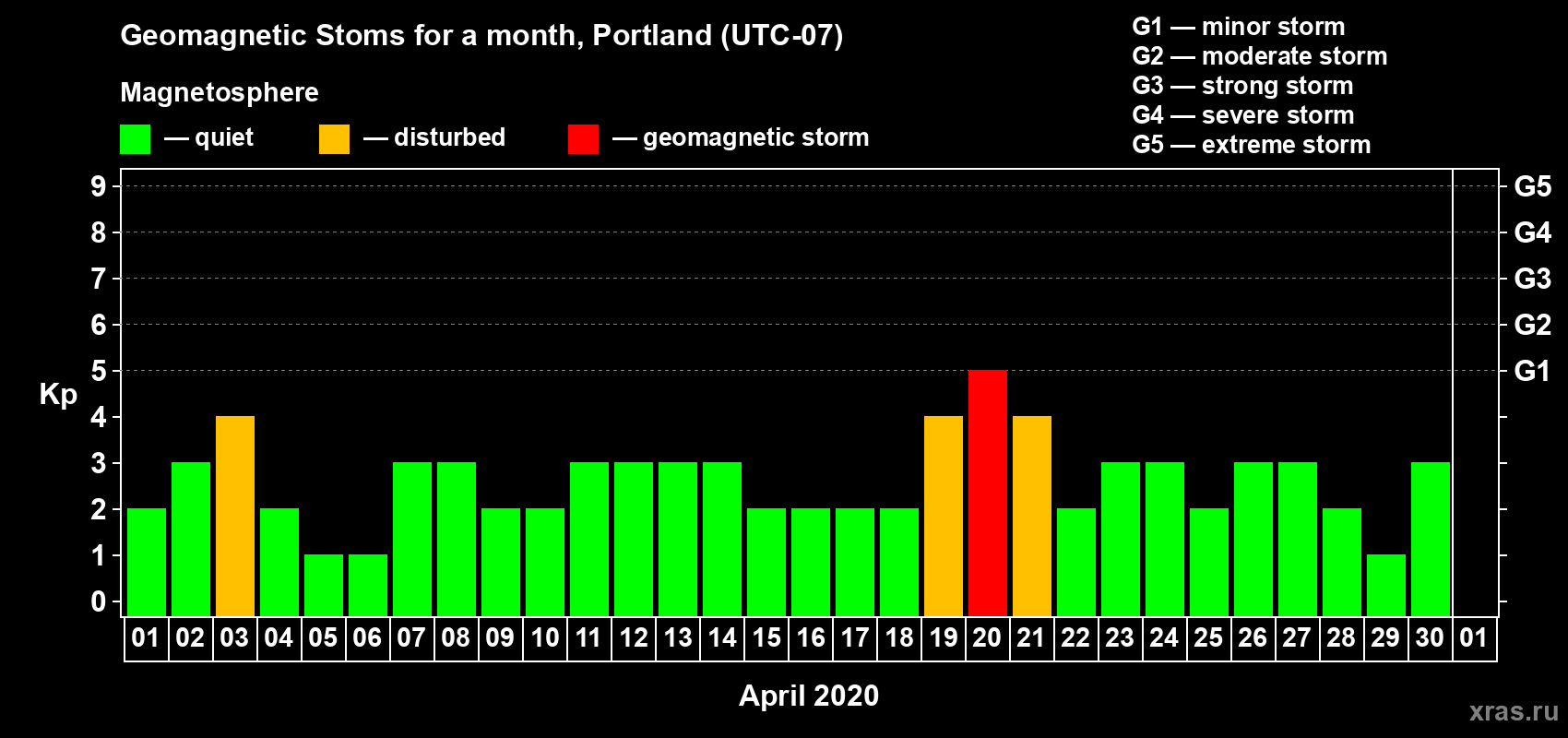 Geomagnetic Stoms for a month, Portland (UTC-07)

Magnetosphere

— quiet — disturbed — geomagnetic storm

G1 — minor storm
G2 — moderate storm
G3 — strong storm
G4 — severe storm
G5 — extreme storm

Kp

9
8
7
6
5
4
3
2
1
0

G5
G4
G3
G2
G1

01 02 03 04 05 06 07 08 09 10 11 12 13 14 15 16 17 18 19 20 21 22 23 24 25 26 27 28 29 30 01

April 2020

xras.ru